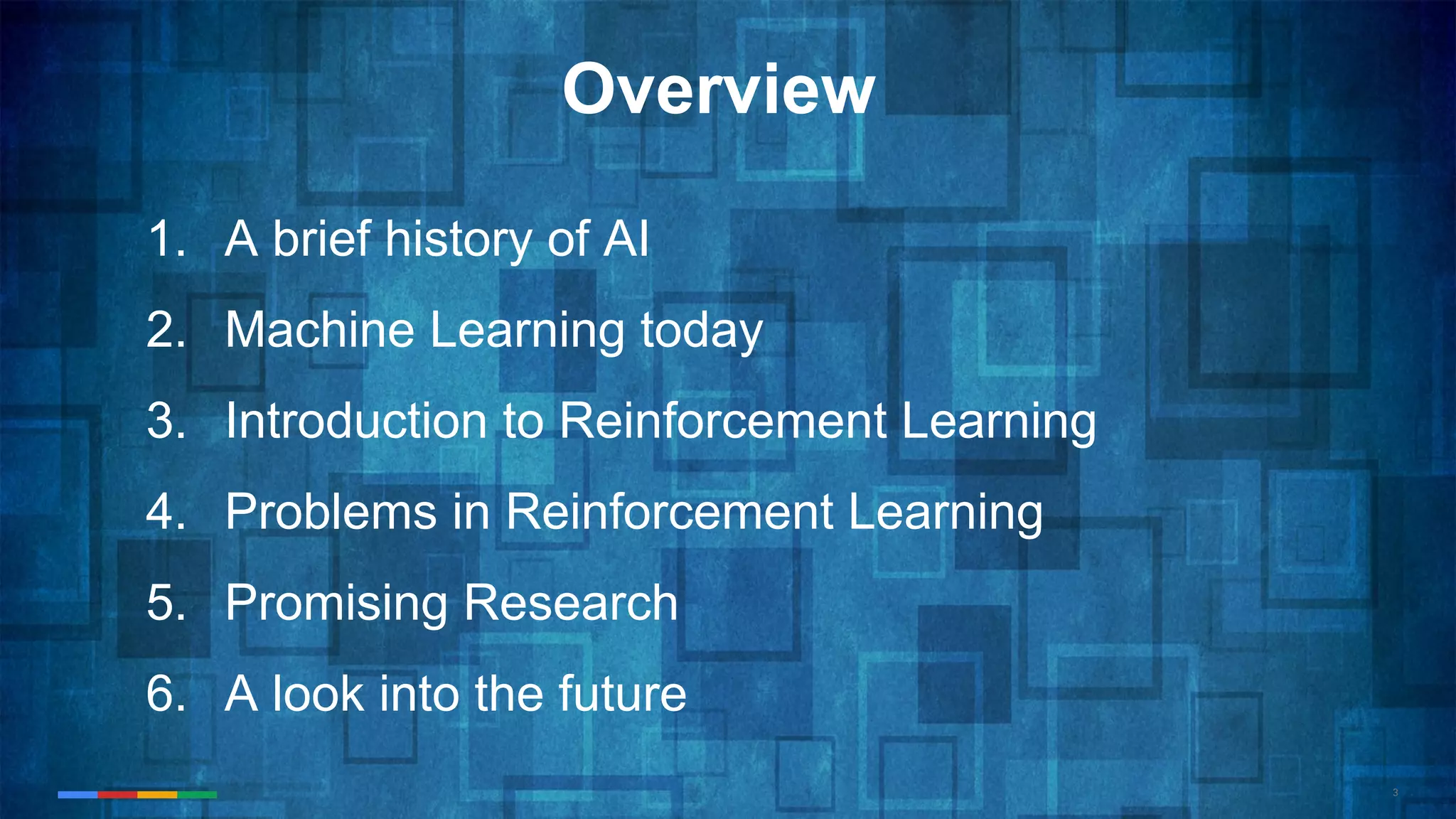 Overview

1. A brief history of AI
2. Machine Learning today
3. Introduction to Reinforcement Learning
4. Problems in Reinforcement Learning
5. Promising Research
6. A look into the future

3